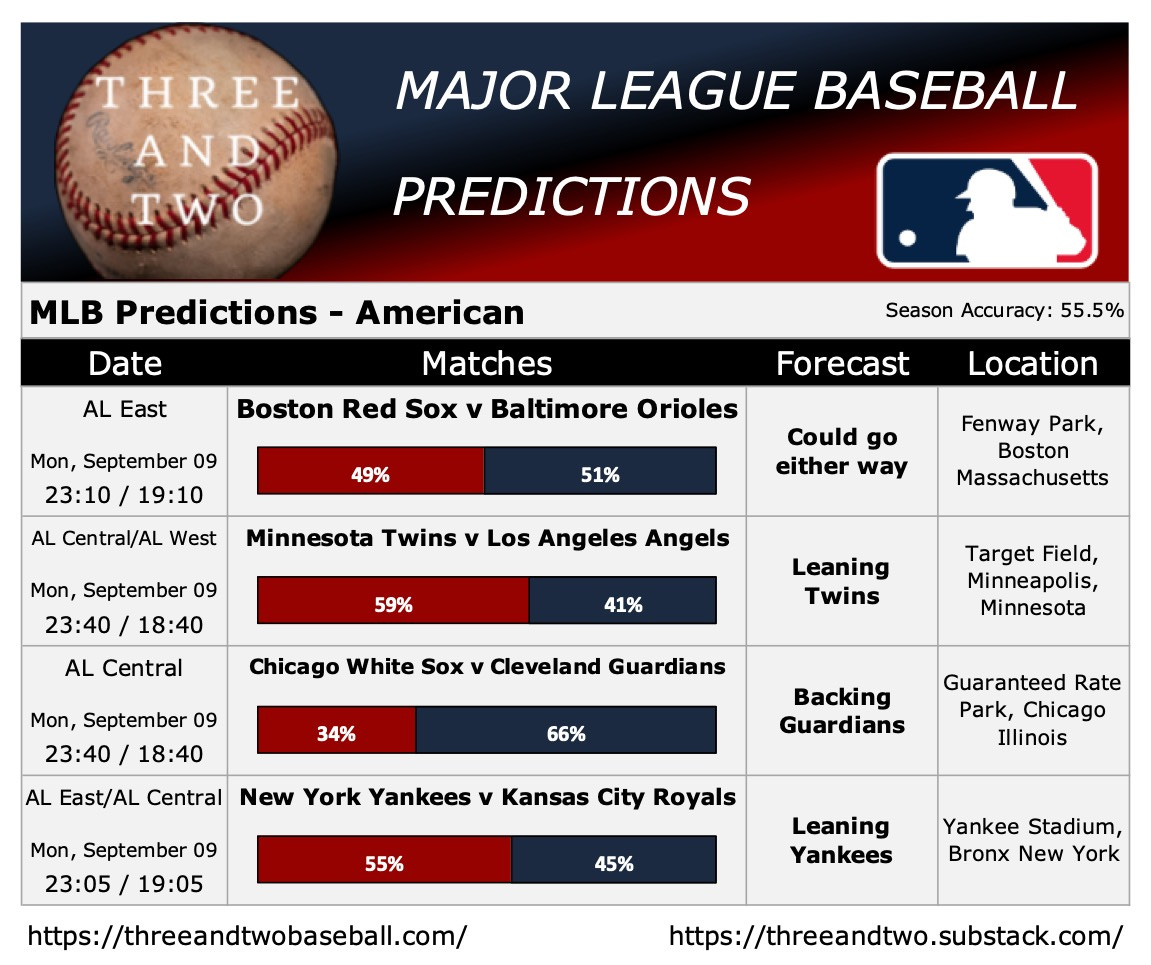 THREE AND TWO

MAJOR LEAGUE BASEBALL PREDICTIONS

MLB Predictions - American

Season Accuracy: 55.5%

| Date | Matches | Forecast | Location |
|---|---|---|---|
| AL East Mon, September 09 23:10 / 19:10 | Boston Red Sox v Baltimore Orioles 49% 51% | Could go either way | Fenway Park, Boston Massachusetts |
| AL Central/AL West Mon, September 09 23:40 / 18:40 | Minnesota Twins v Los Angeles Angels 59% 41% | Leaning Twins | Target Field, Minneapolis, Minnesota |
| AL Central Mon, September 09 23:40 / 18:40 | Chicago White Sox v Cleveland Guardians 34% 66% | Backing Guardians | Guaranteed Rate Park, Chicago Illinois |
| AL East/AL Central Mon, September 09 23:05 / 19:05 | New York Yankees v Kansas City Royals 55% 45% | Leaning Yankees | Yankee Stadium, Bronx New York |

https://threeandtwobaseball.com/

https://threeandtwo.substack.com/